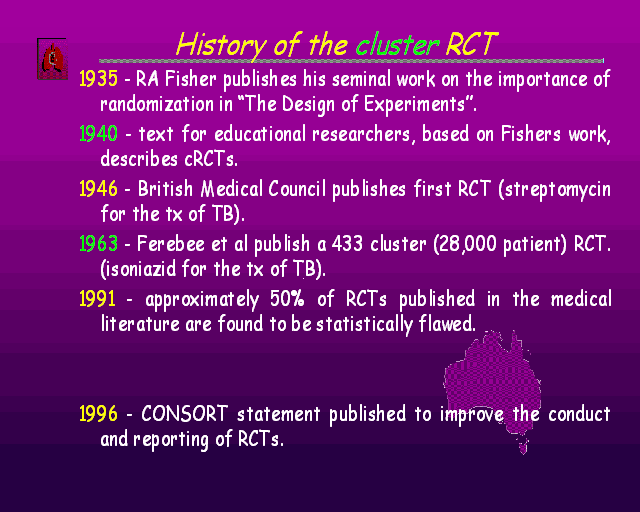 History of the cluster RCT

1935 - RA Fisher publishes his seminal work on the importance of randomization in “The Design of Experiments”.

1940 - text for educational researchers, based on Fishers work, describes cRCTs.

1946 - British Medical Council publishes first RCT (streptomycin for the tx of TB).

1963 - Ferebee et al publish a 433 cluster (28,000 patient) RCT. (isoniazid for the tx of TB).

1991 - approximately 50% of RCTs published in the medical literature are found to be statistically flawed.

1996 - CONSORT statement published to improve the conduct and reporting of RCTs.